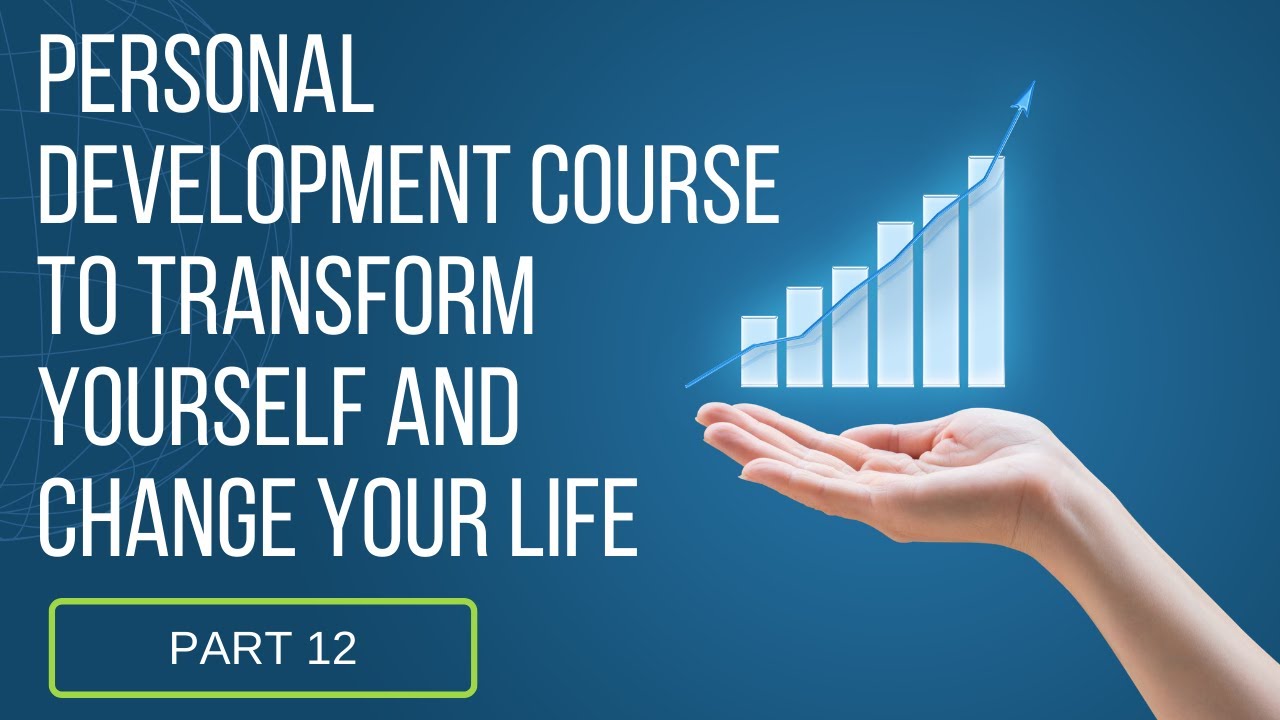 PERSONAL DEVELOPMENT COURSE TO TRANSFORM YOURSELF AND CHANGE YOUR LIFE

PART 12